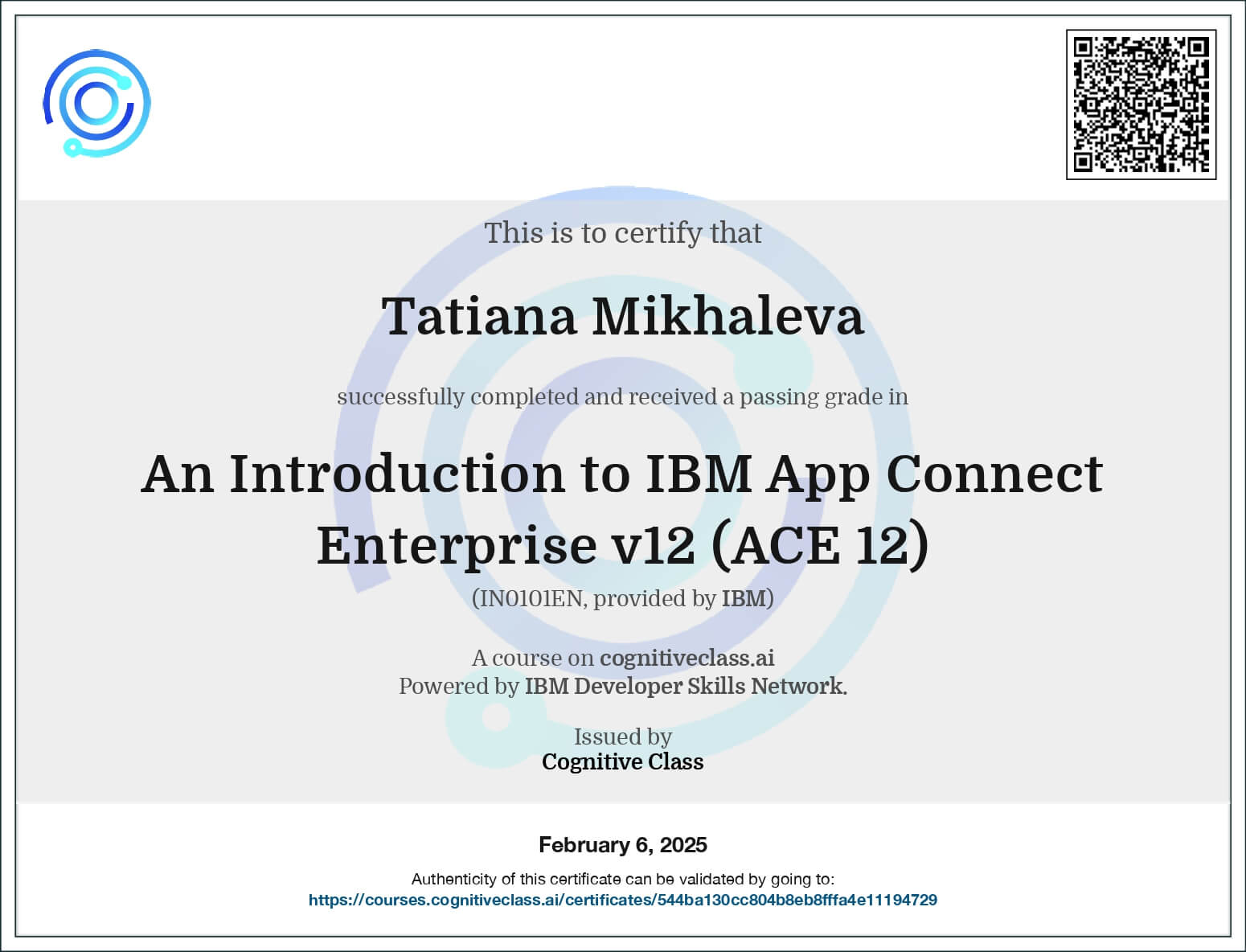 This is to certify that

Tatiana Mikhaleva

successfully completed and received a passing grade in

An Introduction to IBM App Connect Enterprise v12 (ACE 12)

(IN0101EN, provided by IBM)

A course on cognitiveclass.ai
Powered by IBM Developer Skills Network.

Issued by
Cognitive Class

February 6, 2025

Authenticity of this certificate can be validated by going to:
https://courses.cognitiveclass.ai/certificates/544ba130cc804b8eb8fffa4e11194729